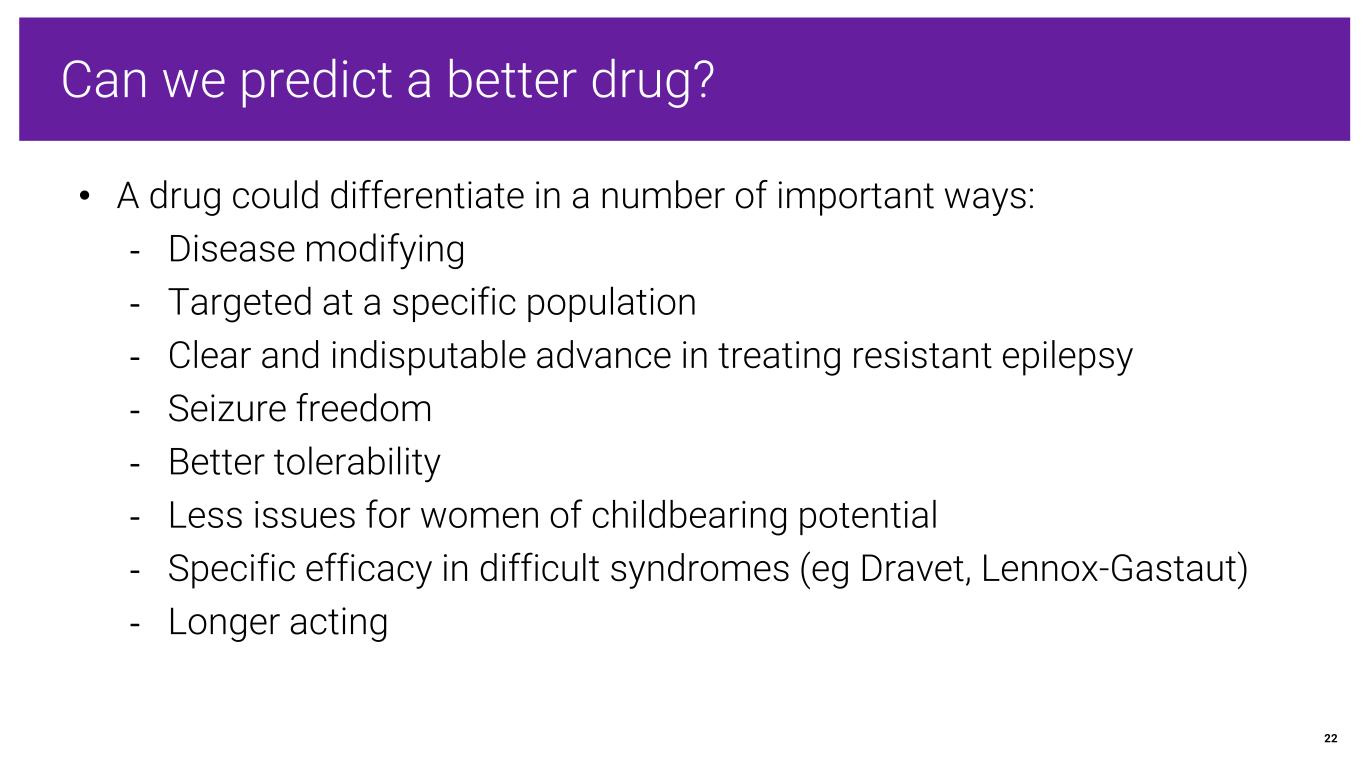 Can we predict a better drug?

• A drug could differentiate in a number of important ways:
- Disease modifying
- Targeted at a specific population
- Clear and indisputable advance in treating resistant epilepsy
- Seizure freedom
- Better tolerability
- Less issues for women of childbearing potential
- Specific efficacy in difficult syndromes (eg Dravet, Lennox-Gastaut)
- Longer acting

22